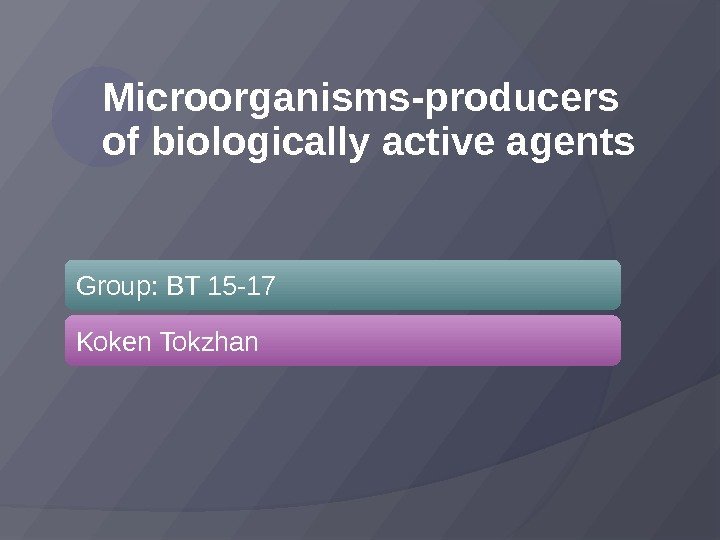 Microorganisms-producers of biologically active agents

Group: BT 15-17

Koken Tokzhan